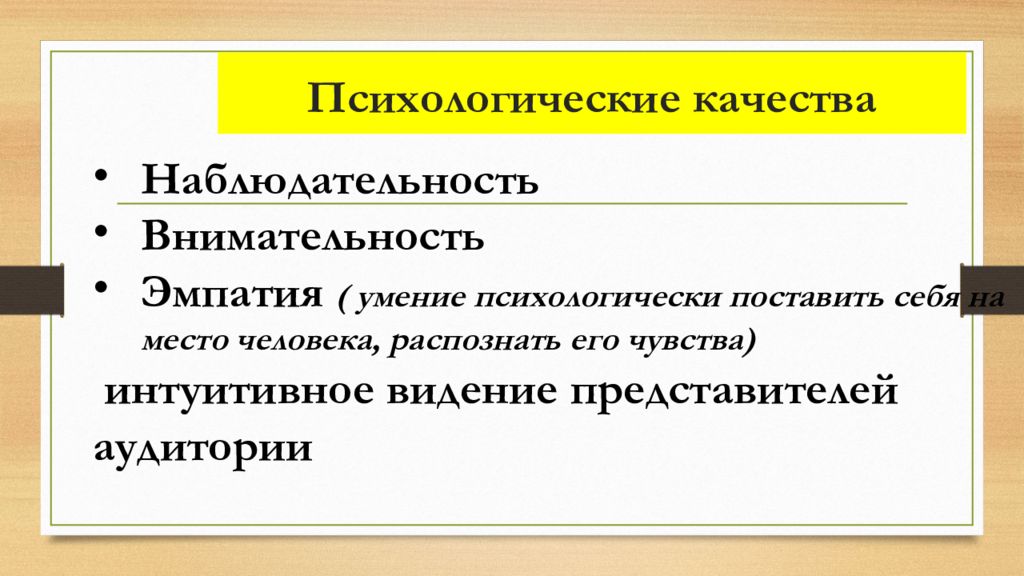 Психологические качества

• Наблюдательность
• Внимательность
• Эмпатия ( умение психологически поставить себя на место человека, распознать его чувства)

интуитивное видение представителей аудитории